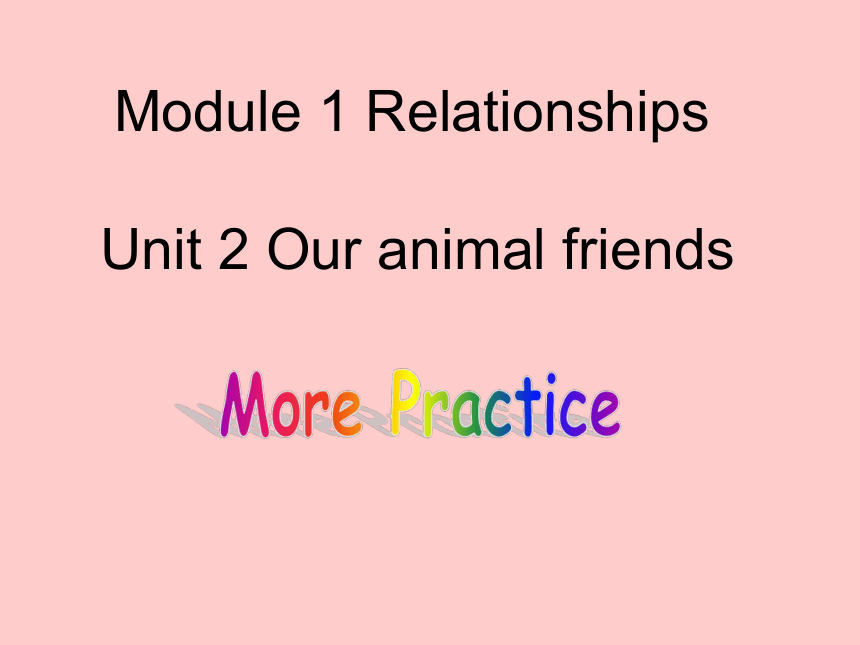 Module 1 Relationships

Unit 2 Our animal friends

More Practice